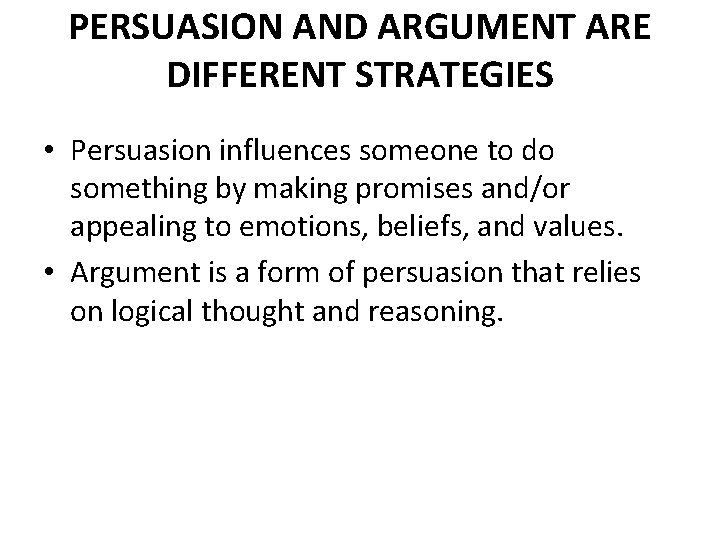 PERSUASION AND ARGUMENT ARE DIFFERENT STRATEGIES

• Persuasion influences someone to do something by making promises and/or appealing to emotions, beliefs, and values.

• Argument is a form of persuasion that relies on logical thought and reasoning.